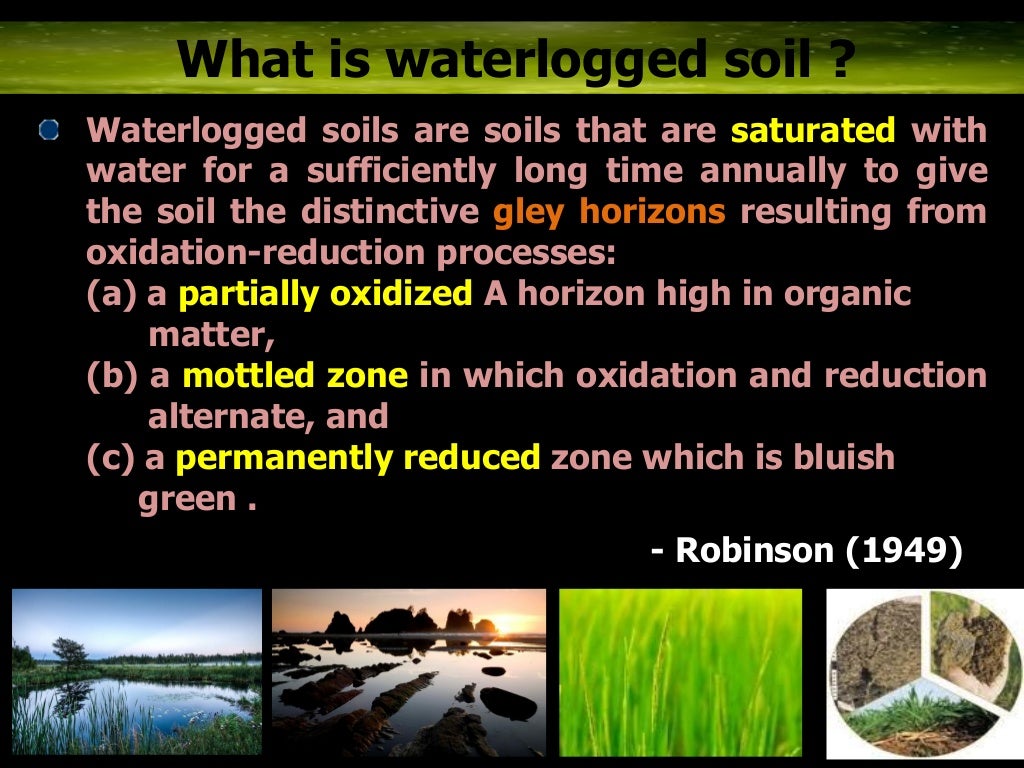 What is waterlogged soil ?

Waterlogged soils are soils that are saturated with water for a sufficiently long time annually to give the soil the distinctive gley horizons resulting from oxidation-reduction processes:
(a) a partially oxidized A horizon high in organic matter,
(b) a mottled zone in which oxidation and reduction alternate, and
(c) a permanently reduced zone which is bluish green .

- Robinson (1949)